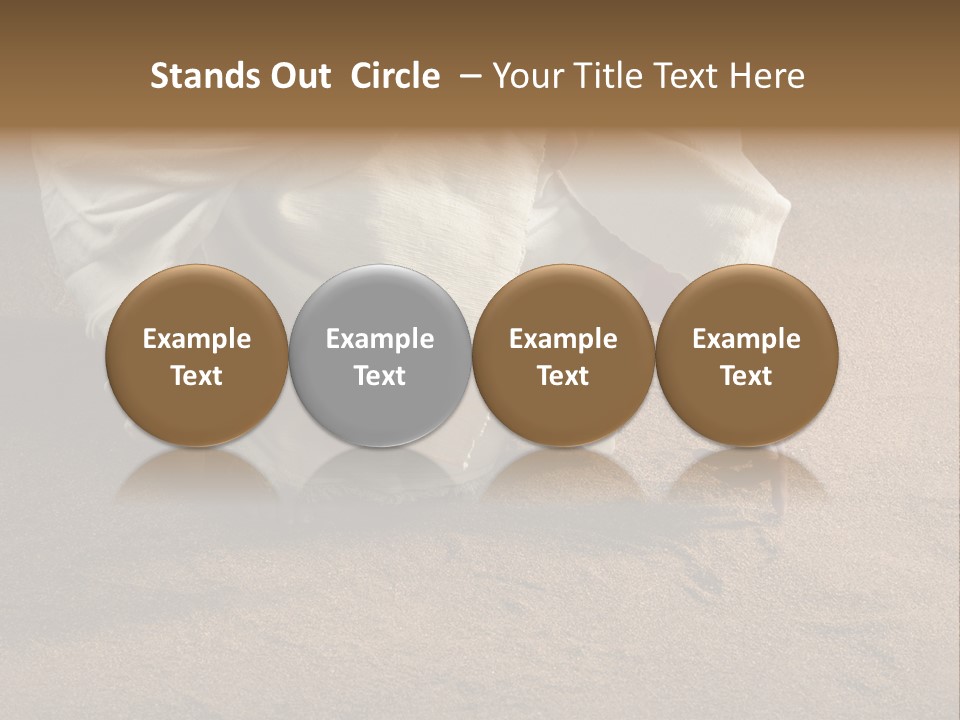 Stands Out  Circle  – Your Title Text Here

Example Text

Example Text

Example Text

Example Text